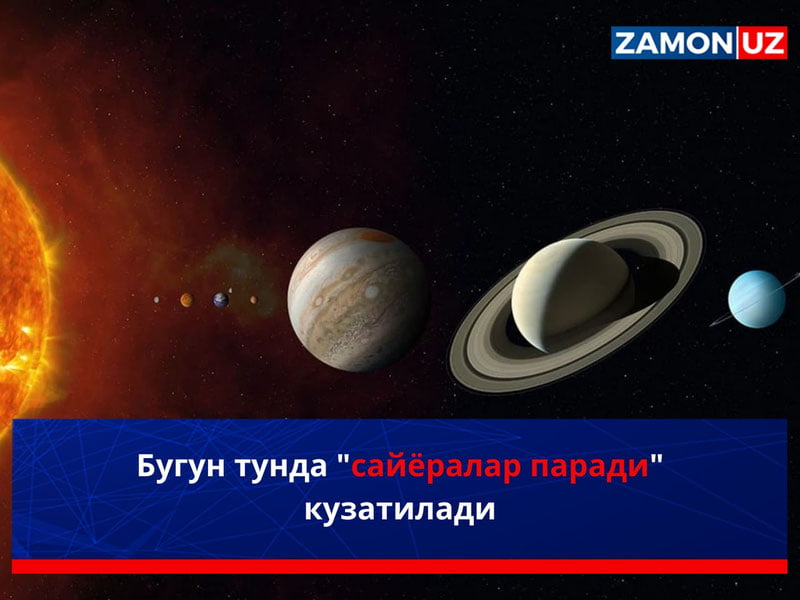 ZAMON UZ

Бугун тунда "сайёралар паради" кузатилади